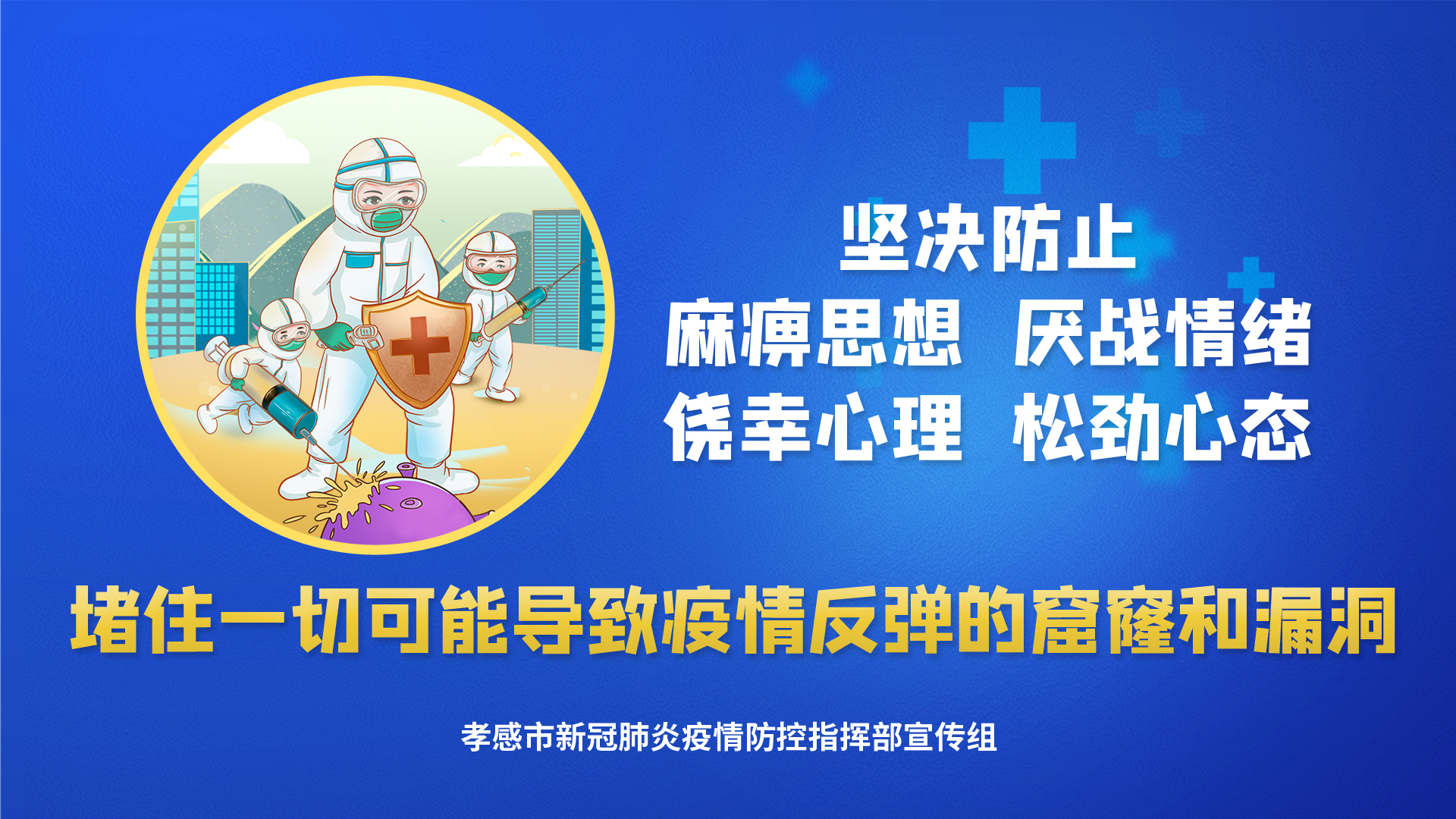 坚决防止

麻痹思想 厌战情绪

侥幸心理 松劲心态

堵住一切可能导致疫情反弹的窟窿和漏洞

孝感市新冠肺炎疫情防控指挥部宣传组